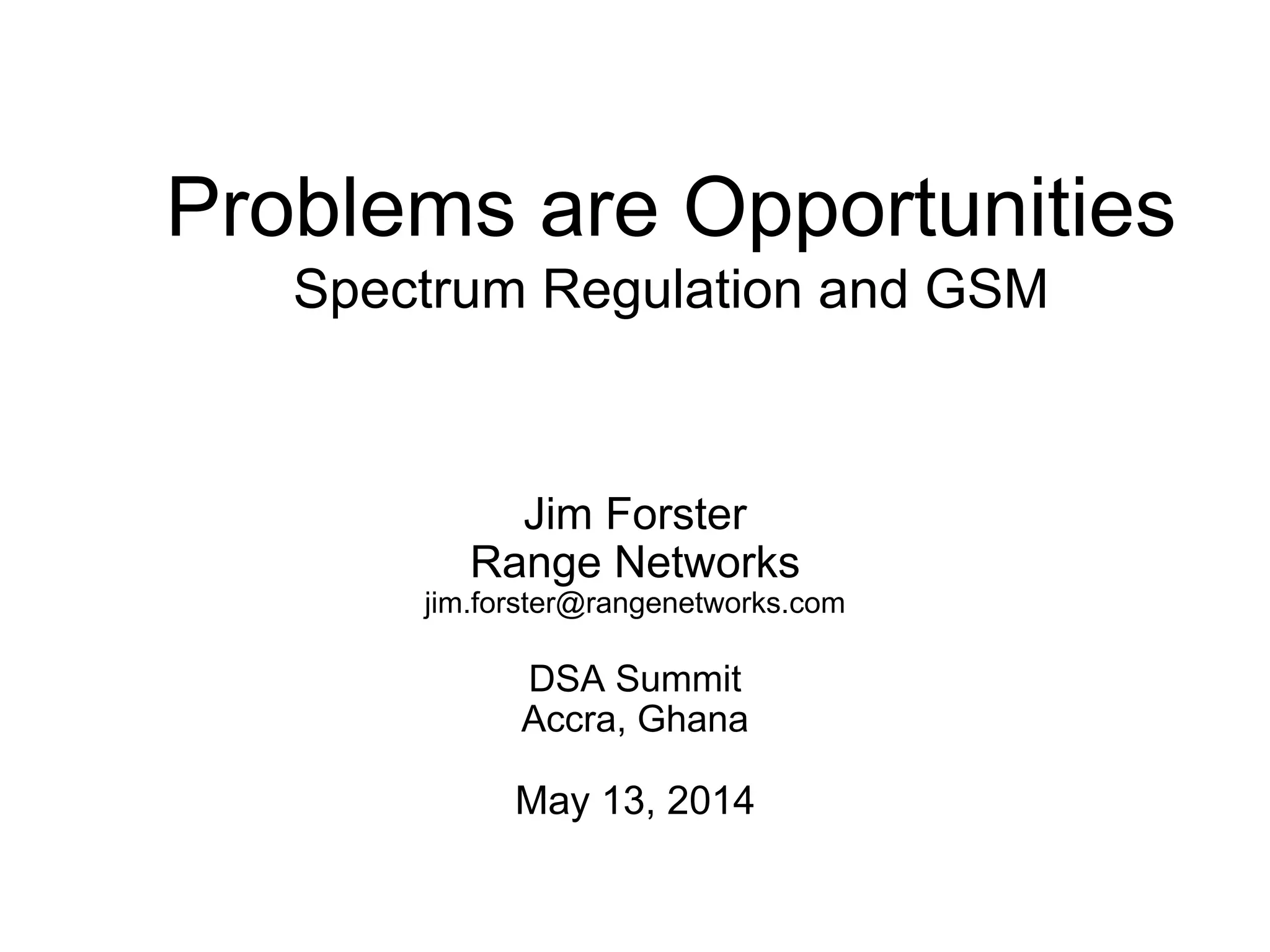 Problems are Opportunities
Spectrum Regulation and GSM

Jim Forster
Range Networks
jim.forster@rangenetworks.com

DSA Summit
Accra, Ghana

May 13, 2014